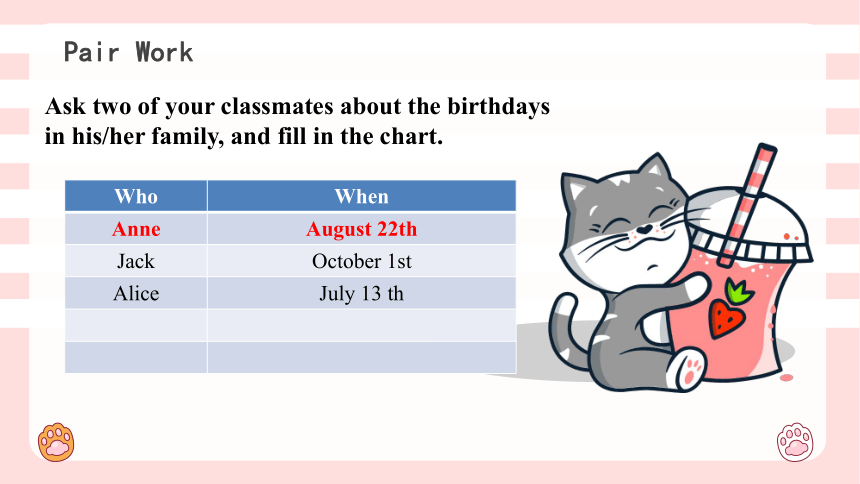 Pair Work

Ask two of your classmates about the birthdays in his/her family, and fill in the chart.

| Who | When |
|---|---|
| Anne | August 22th |
| Jack | October 1st |
| Alice | July 13 th |
| | |
| | |